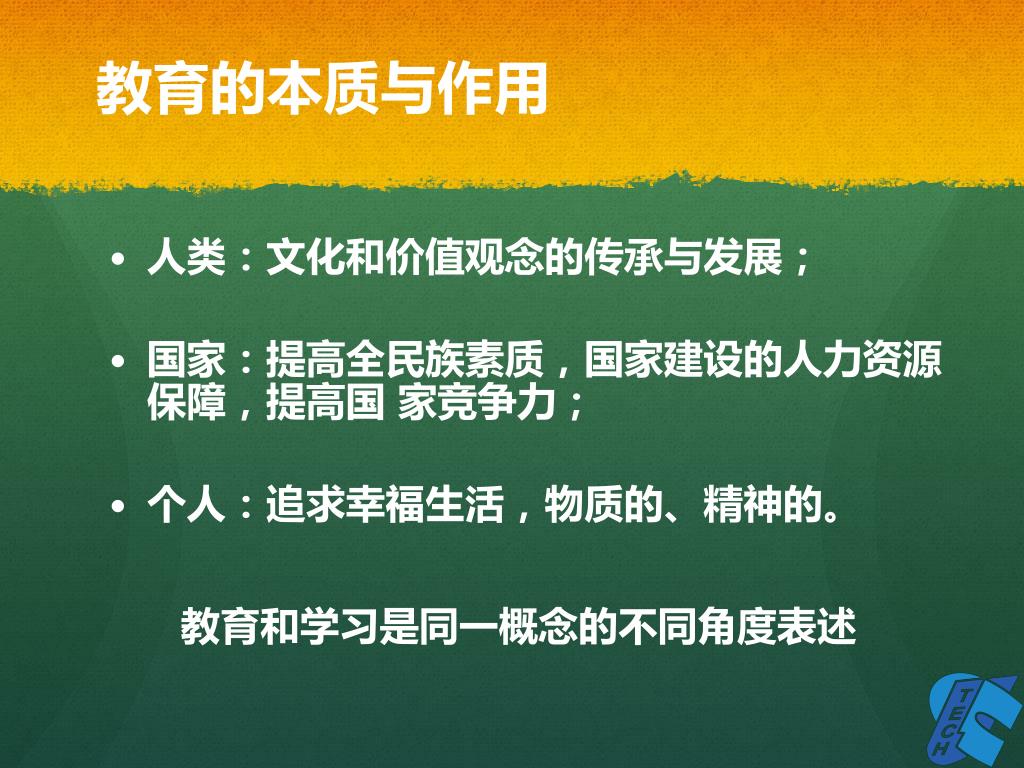 教育的本质与作用

• 人类：文化和价值观念的传承与发展；

• 国家：提高全民族素质，国家建设的人力资源保障，提高国 家竞争力；

• 个人：追求幸福生活，物质的、精神的。

教育和学习是同一概念的不同角度表述

TECH